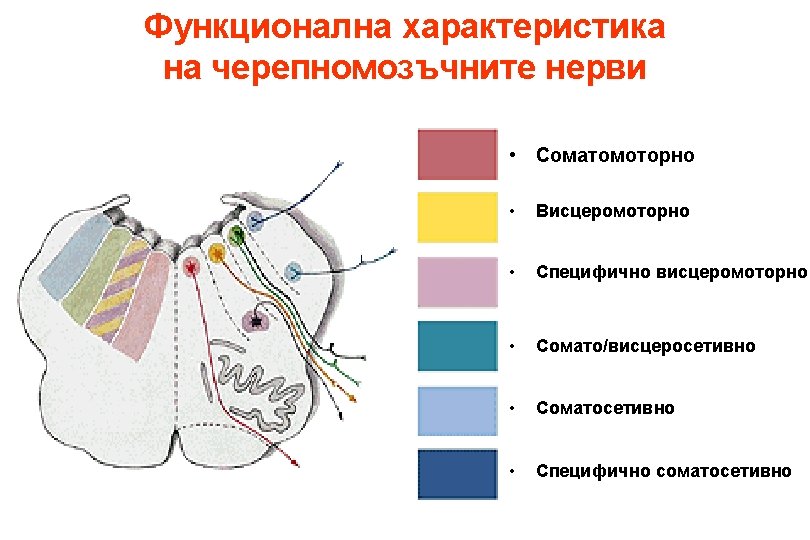 Функционална характеристика на черепномозъчните нерви

• Соматомоторно

• Висцеромоторно

• Специфично висцеромоторно

• Сомато/висцеросетивно

• Соматосетивно

• Специфично соматосетивно